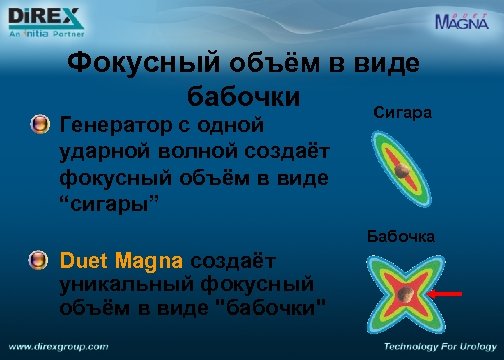 DiREX
An Initia Partner

DUET MAGNA

Фокусный объём в виде бабочки

Генератор с одной ударной волной создаёт фокусный объём в виде “сигары”

Duet Magna создаёт уникальный фокусный объём в виде "бабочки"

Сигара

Бабочка

www.direxgroup.com

Technology For Urology